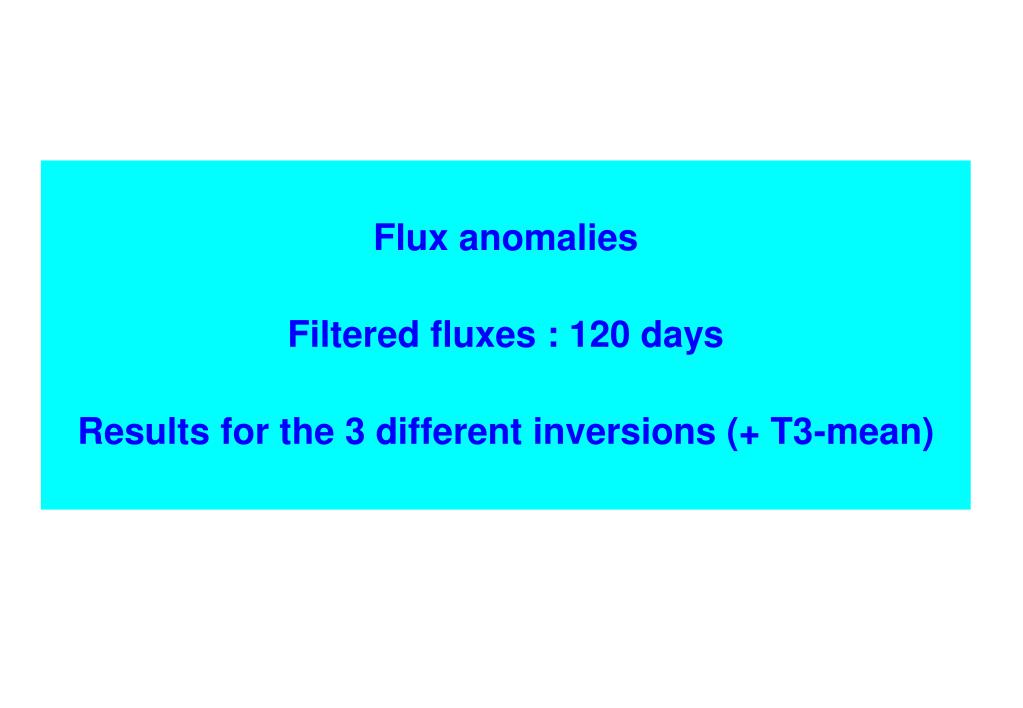 Flux anomalies

Filtered fluxes : 120 days

Results for the 3 different inversions (+ T3-mean)